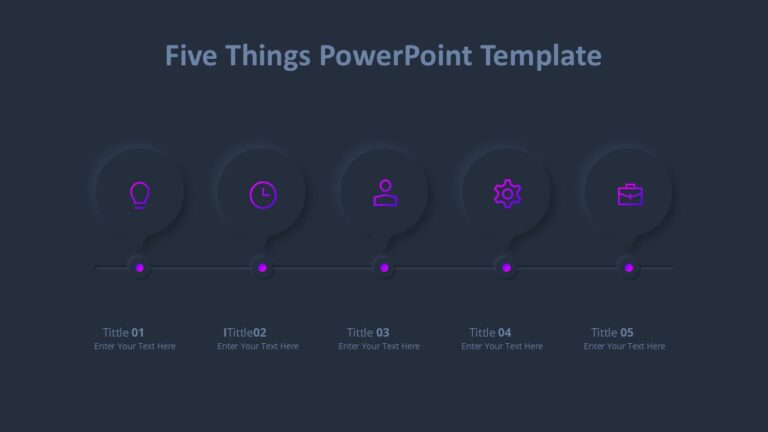 Five Things PowerPoint Template

Tittle 01
Enter Your Text Here

ITittle02
Enter Your Text Here

Tittle 03
Enter Your Text Here

Tittle 04
Enter Your Text Here

Tittle 05
Enter Your Text Here